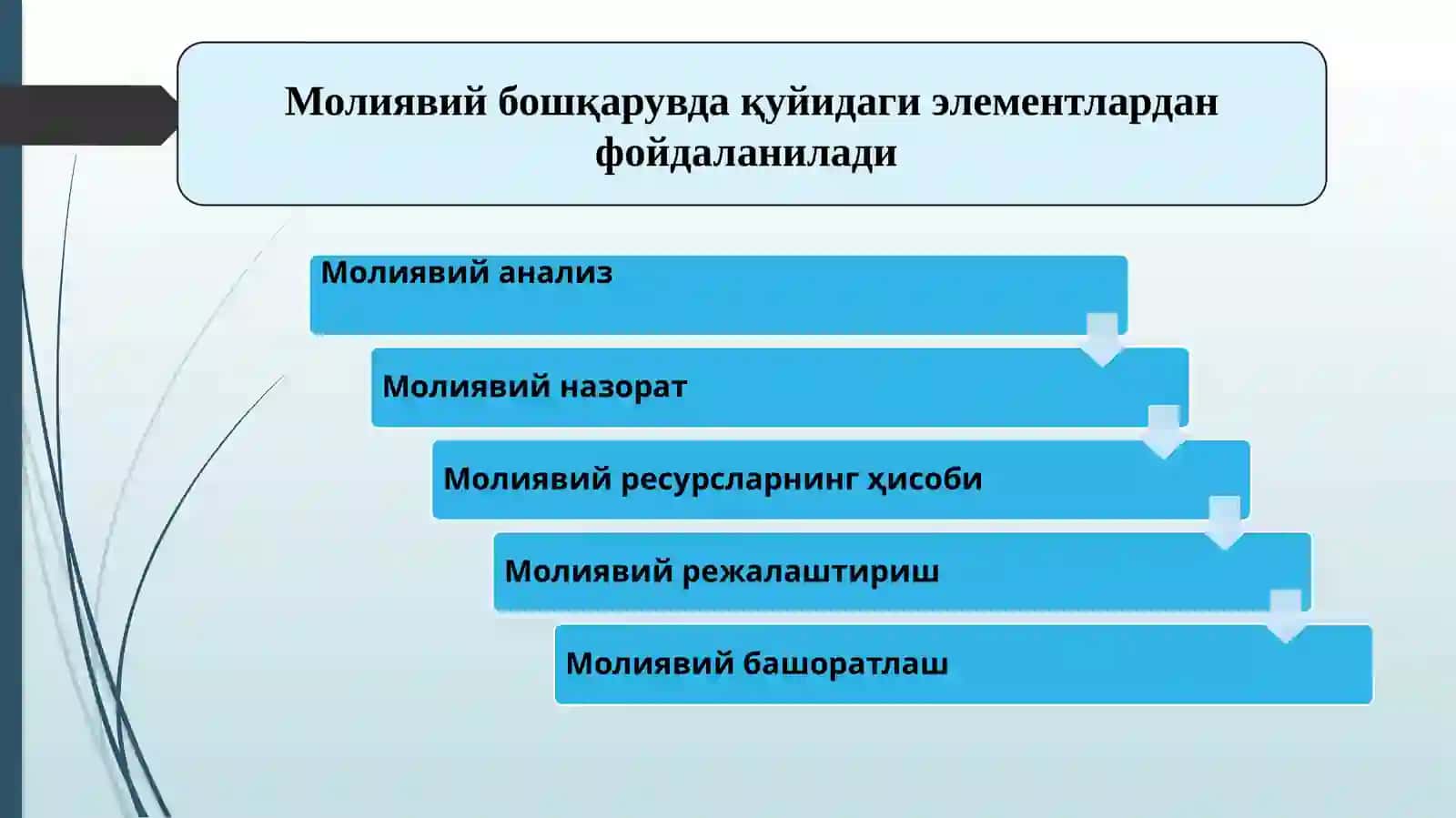 Молиявий бошқарувда қуйидаги элементлардан фойдаланилади

Молиявий анализ

Молиявий назорат

Молиявий ресурсларнинг ҳисоби

Молиявий режалаштириш

Молиявий башоратлаш